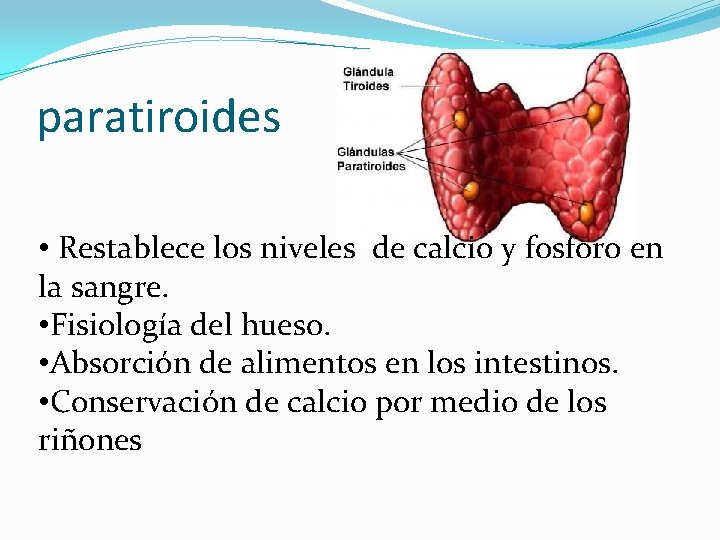 paratiroides

Glándula Tiroides

Glándulas Paratiroides

• Restablece los niveles de calcio y fosforo en la sangre.
•Fisiología del hueso.
•Absorción de alimentos en los intestinos.
•Conservación de calcio por medio de los riñones